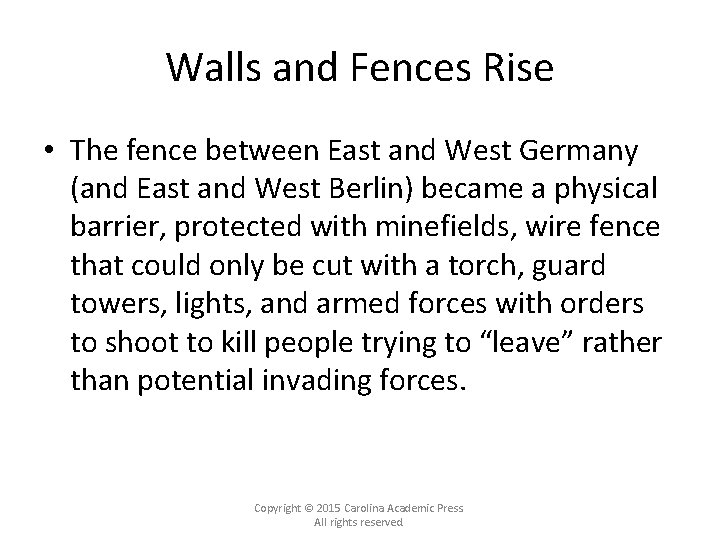 Walls and Fences Rise

• The fence between East and West Germany (and East and West Berlin) became a physical barrier, protected with minefields, wire fence that could only be cut with a torch, guard towers, lights, and armed forces with orders to shoot to kill people trying to “leave” rather than potential invading forces.

Copyright © 2015 Carolina Academic Press
All rights reserved